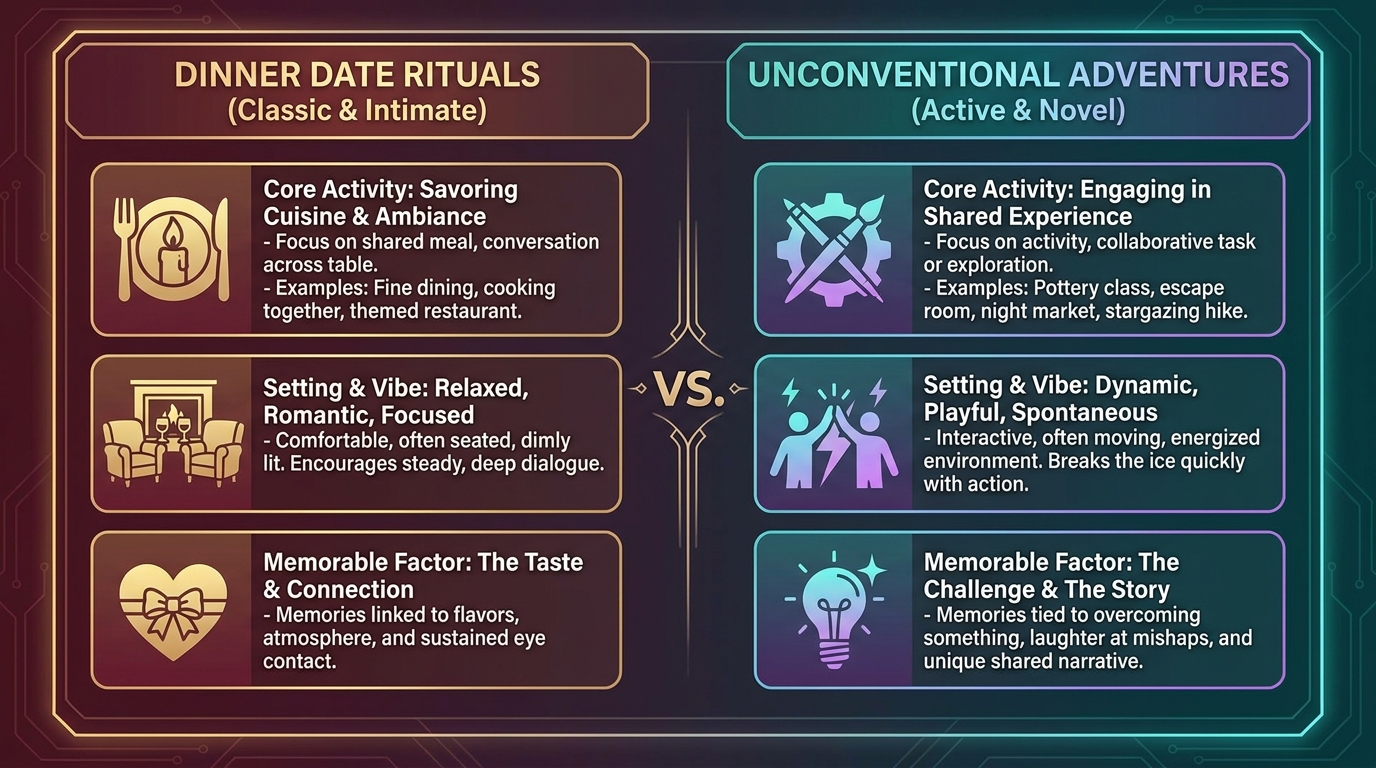 DINNER DATE RITUALS
(Classic & Intimate)

Core Activity: Savoring Cuisine & Ambiance
- Focus on shared meal, conversation across table.
- Examples: Fine dining, cooking together, themed restaurant.

Setting & Vibe: Relaxed, Romantic, Focused
- Comfortable, often seated, dimly lit. Encourages steady, deep dialogue.

Memorable Factor: The Taste & Connection
- Memories linked to flavors, atmosphere, and sustained eye contact.

VS.

UNCONVENTIONAL ADVENTURES
(Active & Novel)

Core Activity: Engaging in Shared Experience
- Focus on activity, collaborative task or exploration.
- Examples: Pottery class, escape room, night market, stargazing hike.

Setting & Vibe: Dynamic, Playful, Spontaneous
- Interactive, often moving, energized environment. Breaks the ice quickly with action.

Memorable Factor: The Challenge & The Story
- Memories tied to overcoming something, laughter at mishaps, and unique shared narrative.